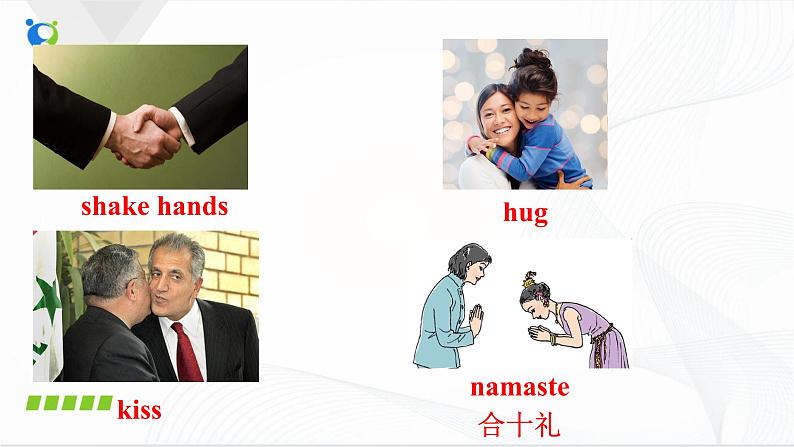 shake hands

hug

kiss

namaste
合十礼